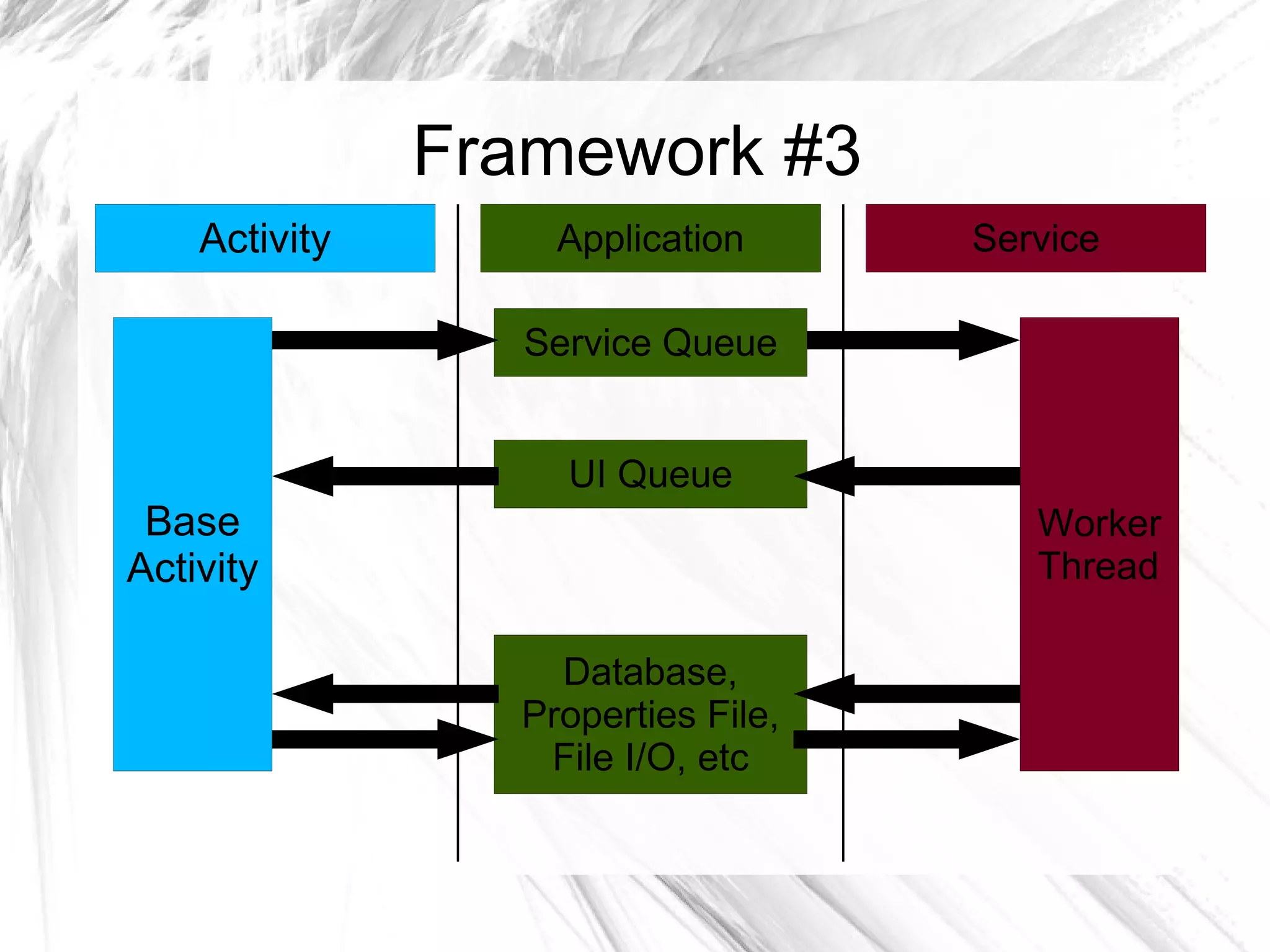 Framework #3

Activity

Application

Service

Base Activity

Service Queue

UI Queue

Database, Properties File, File I/O, etc

Worker Thread